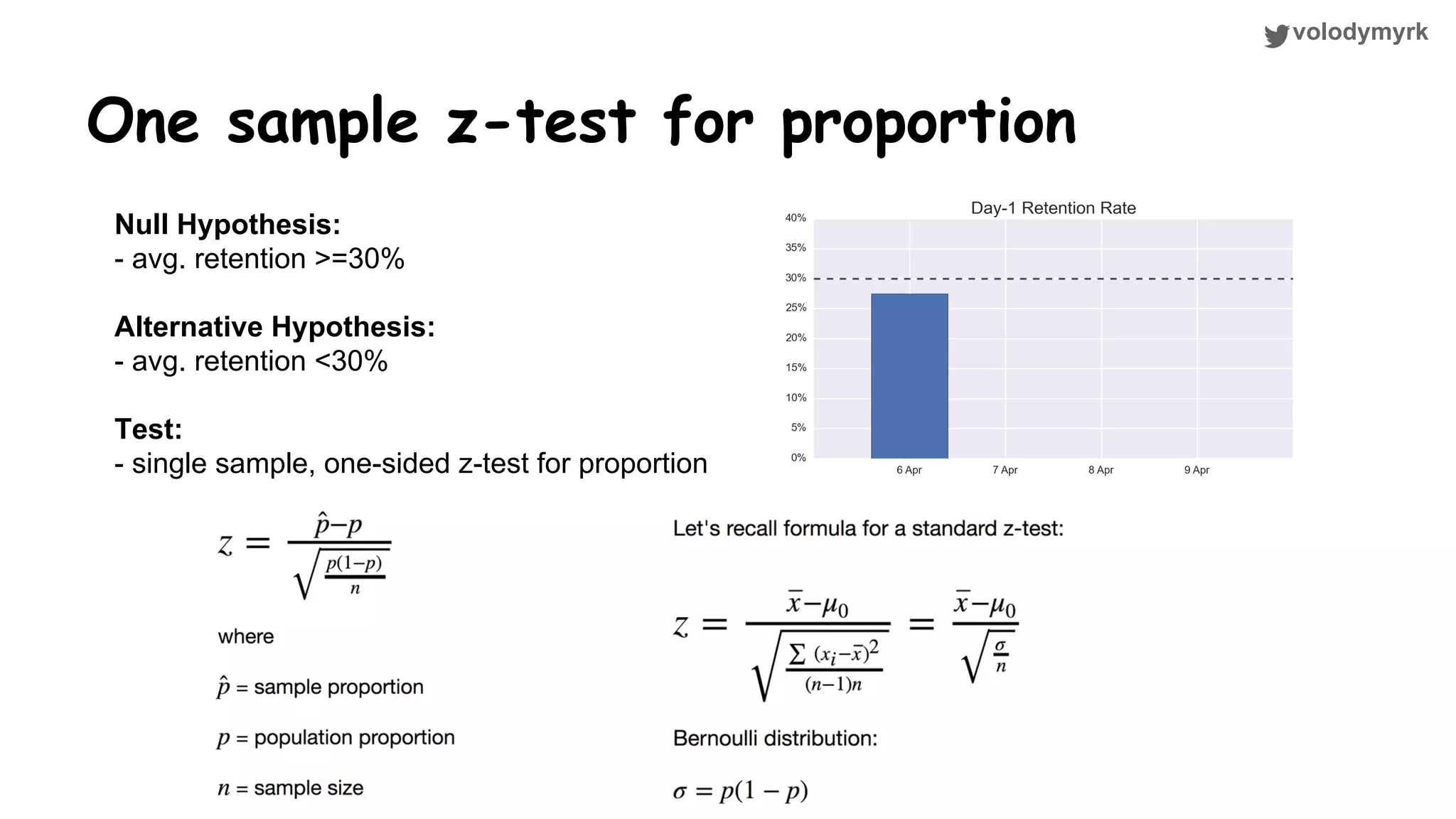 volodymyrk

One sample z-test for proportion

Null Hypothesis:
- avg. retention >=30%

Alternative Hypothesis:
- avg. retention <30%

Test:
- single sample, one-sided z-test for proportion

Day-1 Retention Rate

40%
35%
30%
25%
20%
15%
10%
5%
0%

6 Apr
7 Apr
8 Apr
9 Apr

$z = \frac{\hat{p}-p}{\sqrt{\frac{p(1-p)}{n}}}$

where

$\hat{p}$ = sample proportion

$p$ = population proportion

$n$ = sample size

Let's recall formula for a standard z-test:

$z = \frac{\bar{x}-\mu_0}{\sqrt{\frac{\sum (x_i-\bar{x})^2}{(n-1)n}}} = \frac{\bar{x}-\mu_0}{\sqrt{\frac{\sigma}{n}}}$

Bernoulli distribution:

$\sigma = p(1-p)$